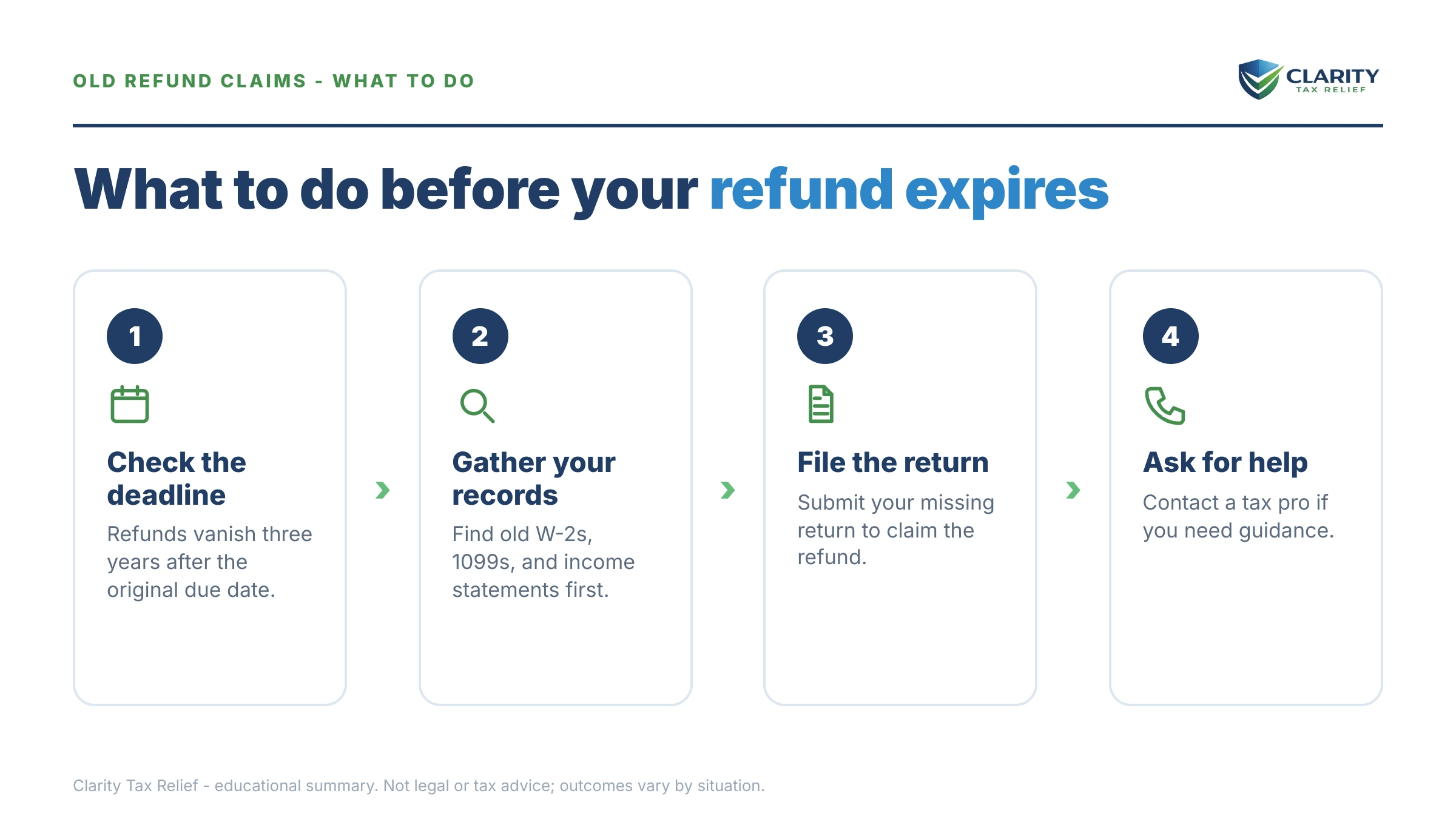 OLD REFUND CLAIMS - WHAT TO DO

CLARITY
TAX RELIEF

What to do before your refund expires

1

Check the deadline

Refunds vanish three years after the original due date.

2

Gather your records

Find old W-2s, 1099s, and income statements first.

3

File the return

Submit your missing return to claim the refund.

4

Ask for help

Contact a tax pro if you need guidance.

Clarity Tax Relief - educational summary. Not legal or tax advice; outcomes vary by situation.